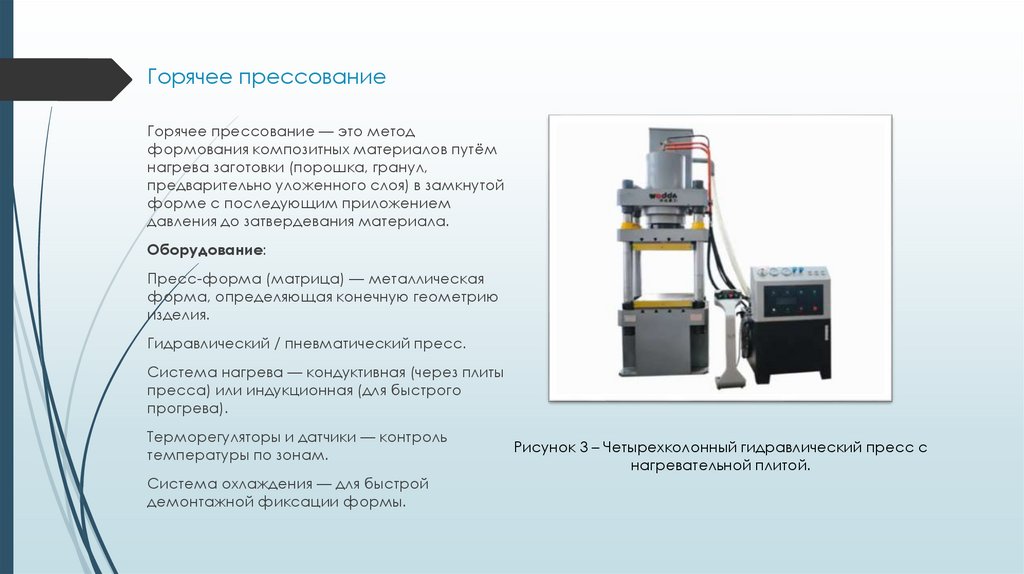 Горячее прессование

Горячее прессование — это метод формования композитных материалов путём нагрева заготовки (порошка, гранул, предварительно уложенного слоя) в замкнутой форме с последующим приложением давления до затвердевания материала.

Оборудование:

Пресс-форма (матрица) — металлическая форма, определяющая конечную геометрию изделия.

Гидравлический / пневматический пресс.

Система нагрева — кондуктивная (через плиты пресса) или индукционная (для быстрого прогрева).

Терморегуляторы и датчики — контроль температуры по зонам.

Система охлаждения — для быстрой демонтажной фиксации формы.

Wodda

Рисунок 3 – Четырехколонный гидравлический пресс с нагревательной плитой.